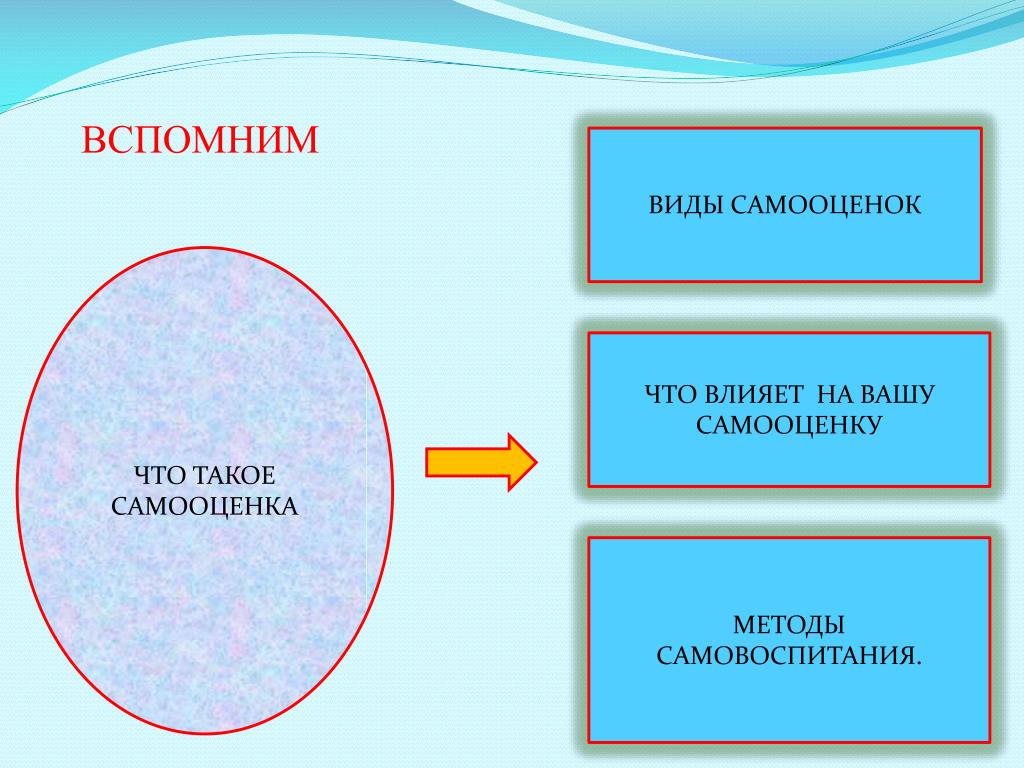 ВСПОМНИМ

ЧТО ТАКОЕ САМООЦЕНКА

ВИДЫ САМООЦЕНОК

ЧТО ВЛИЯЕТ НА ВАШУ САМООЦЕНКУ

МЕТОДЫ САМОВОСПИТАНИЯ.